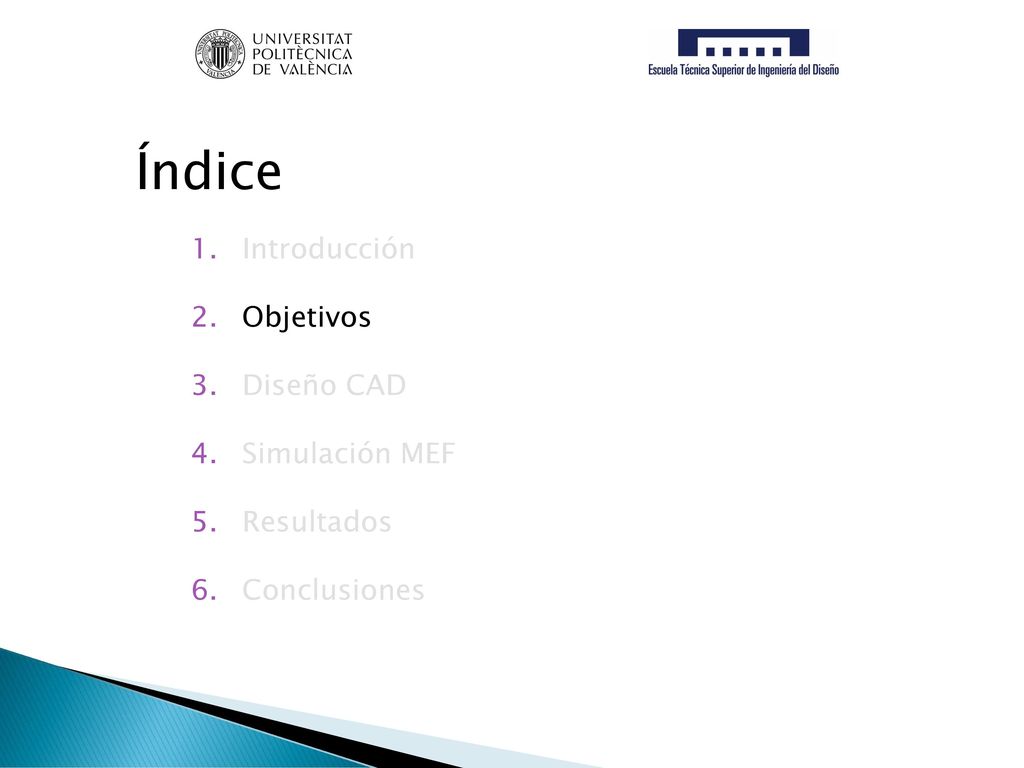 UNIVERSITAT POLITÈCNICA DE VALÈNCIA

Escuela Técnica Superior de Ingeniería del Diseño

Índice

1. Introducción
2. Objetivos
3. Diseño CAD
4. Simulación MEF
5. Resultados
6. Conclusiones